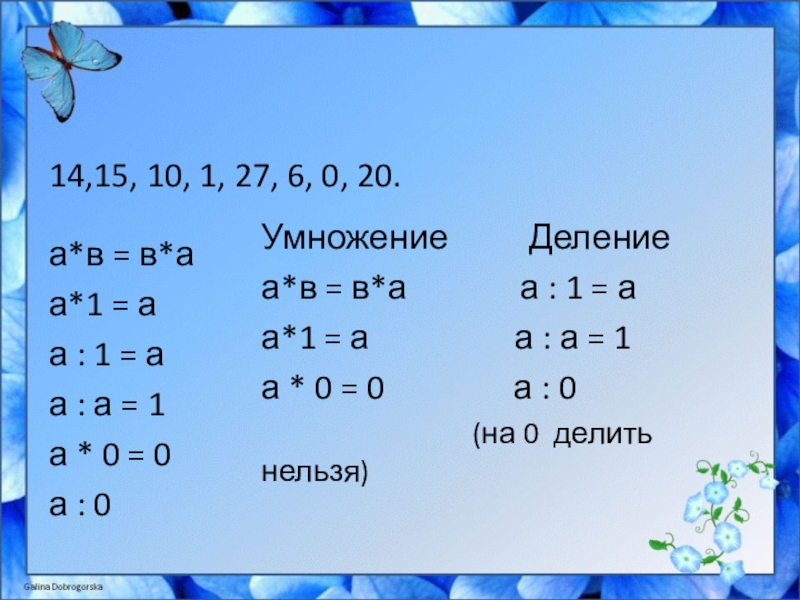 14,15, 10, 1, 27, 6, 0, 20.

а*в = в*а
а*1 = а
а : 1 = а
а : а = 1
а * 0 = 0
а : 0

Умножение
а*в = в*а
а*1 = а
а * 0 = 0

Деление
а : 1 = а
а : а = 1
а : 0
(на 0 делить нельзя)

Galina Dobrogorska